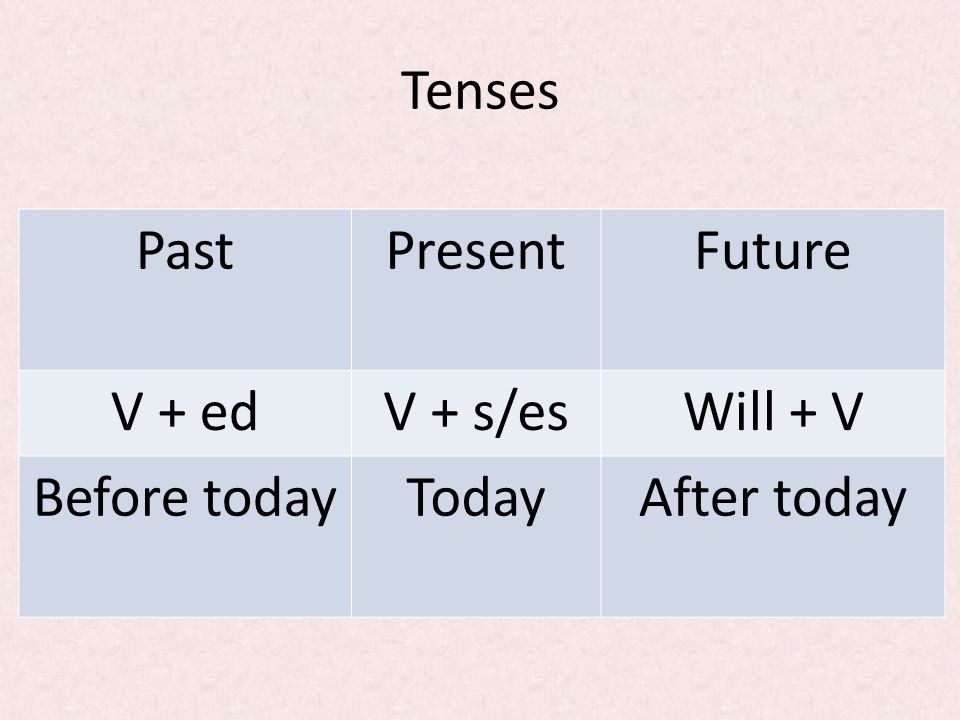 Tenses

| Past | Present | Future |
|---|---|---|
| V + ed | V + s/es | Will + V |
| Before today | Today | After today |